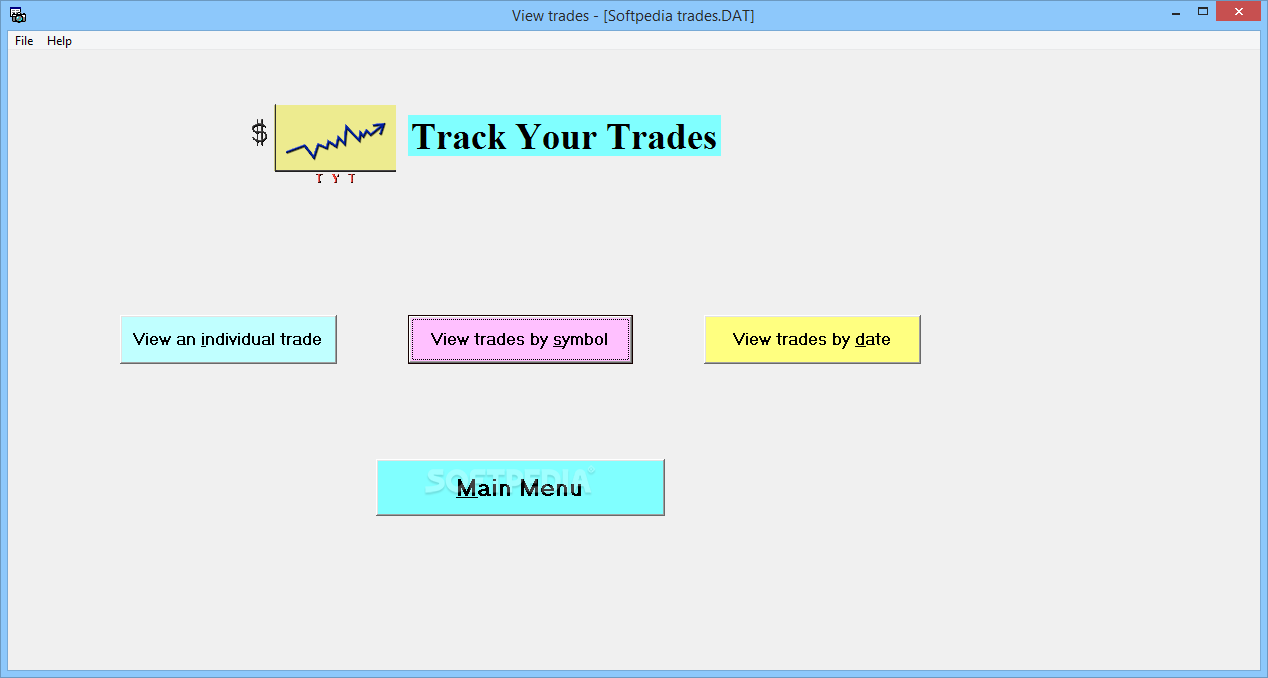 View trades - [Softpedia trades.DAT]

File Help

$

T Y T

Track Your Trades

View an individual trade

View trades by symbol

View trades by date

SOFTPEDIA

Main Menu